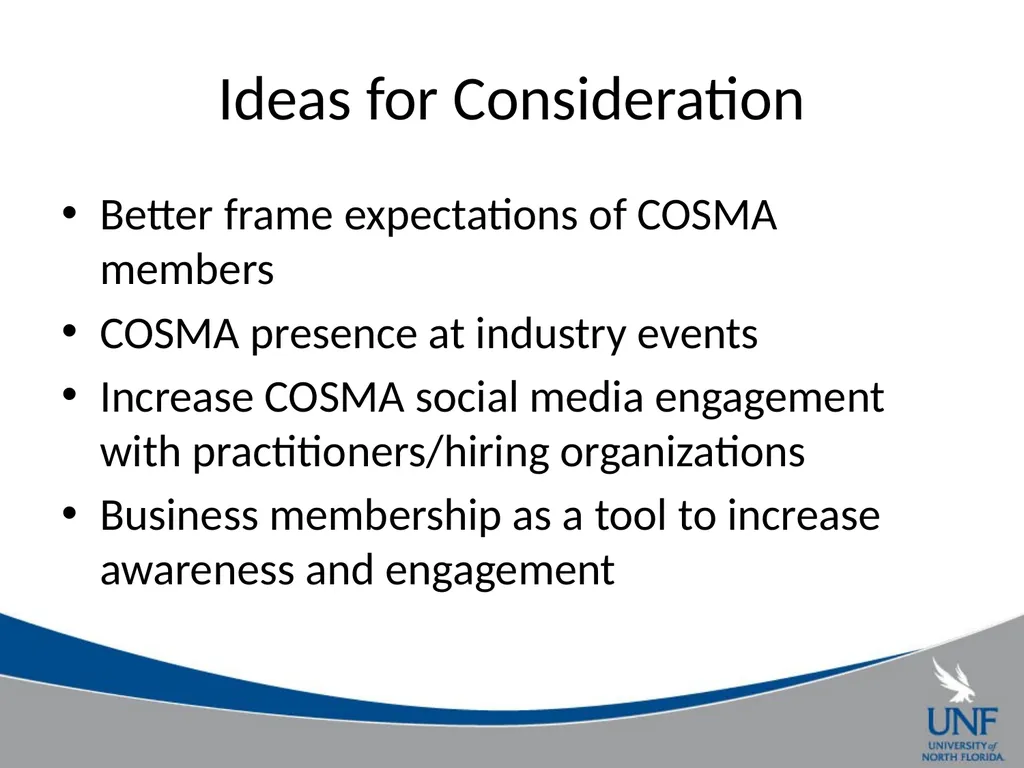 Ideas for Consideration

• Better frame expectations of COSMA members
• COSMA presence at industry events
• Increase COSMA social media engagement with practitioners/hiring organizations
• Business membership as a tool to increase awareness and engagement

UNF
UNIVERSITY of NORTH FLORIDA.